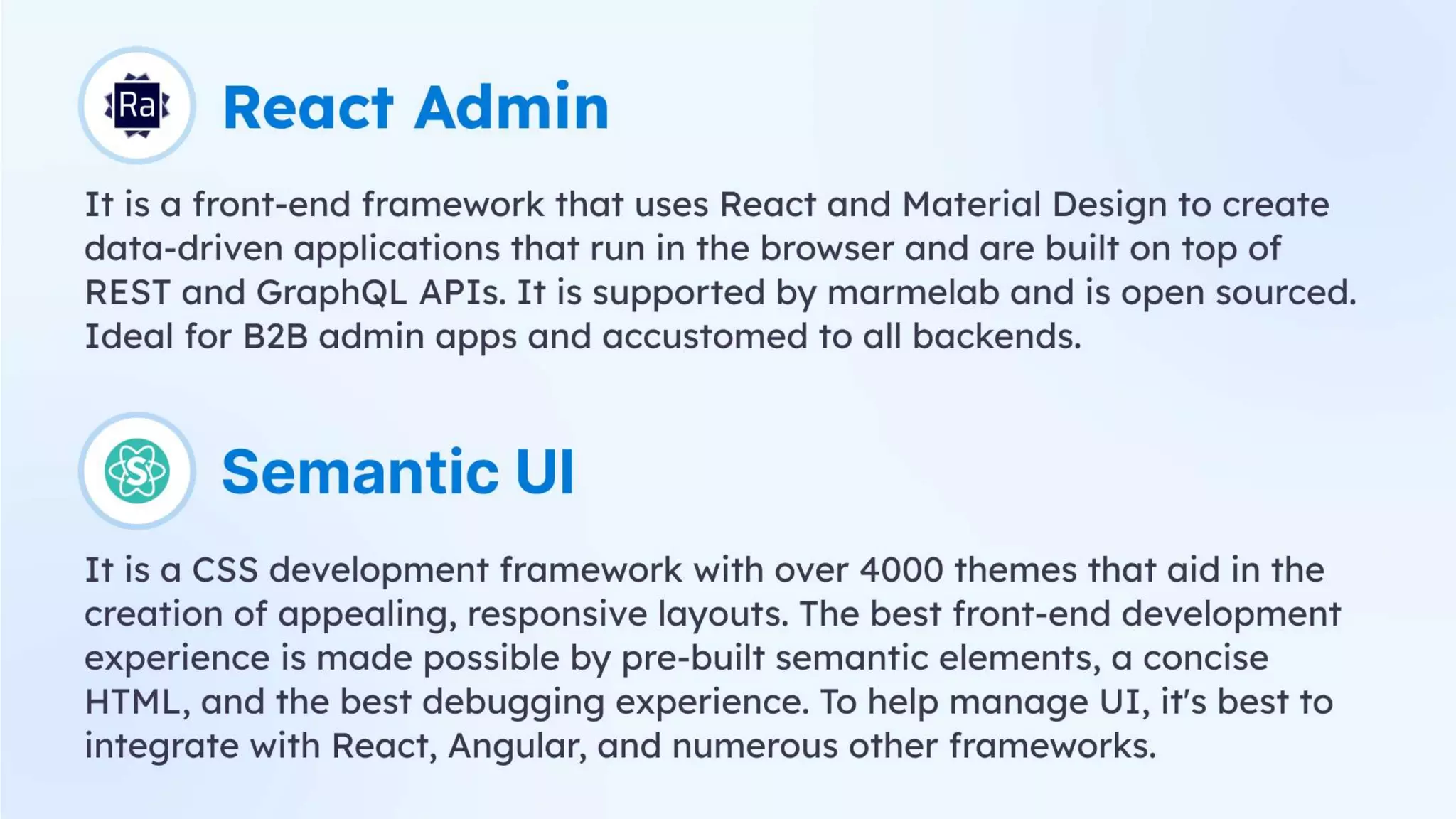 Ra

React Admin

It is a front-end framework that uses React and Material Design to create data-driven applications that run in the browser and are built on top of REST and GraphQL APIs. It is supported by marmelab and is open sourced. Ideal for B2B admin apps and accustomed to all backends.

S

Semantic UI

It is a CSS development framework with over 4000 themes that aid in the creation of appealing, responsive layouts. The best front-end development experience is made possible by pre-built semantic elements, a concise HTML, and the best debugging experience. To help manage UI, it's best to integrate with React, Angular, and numerous other frameworks.